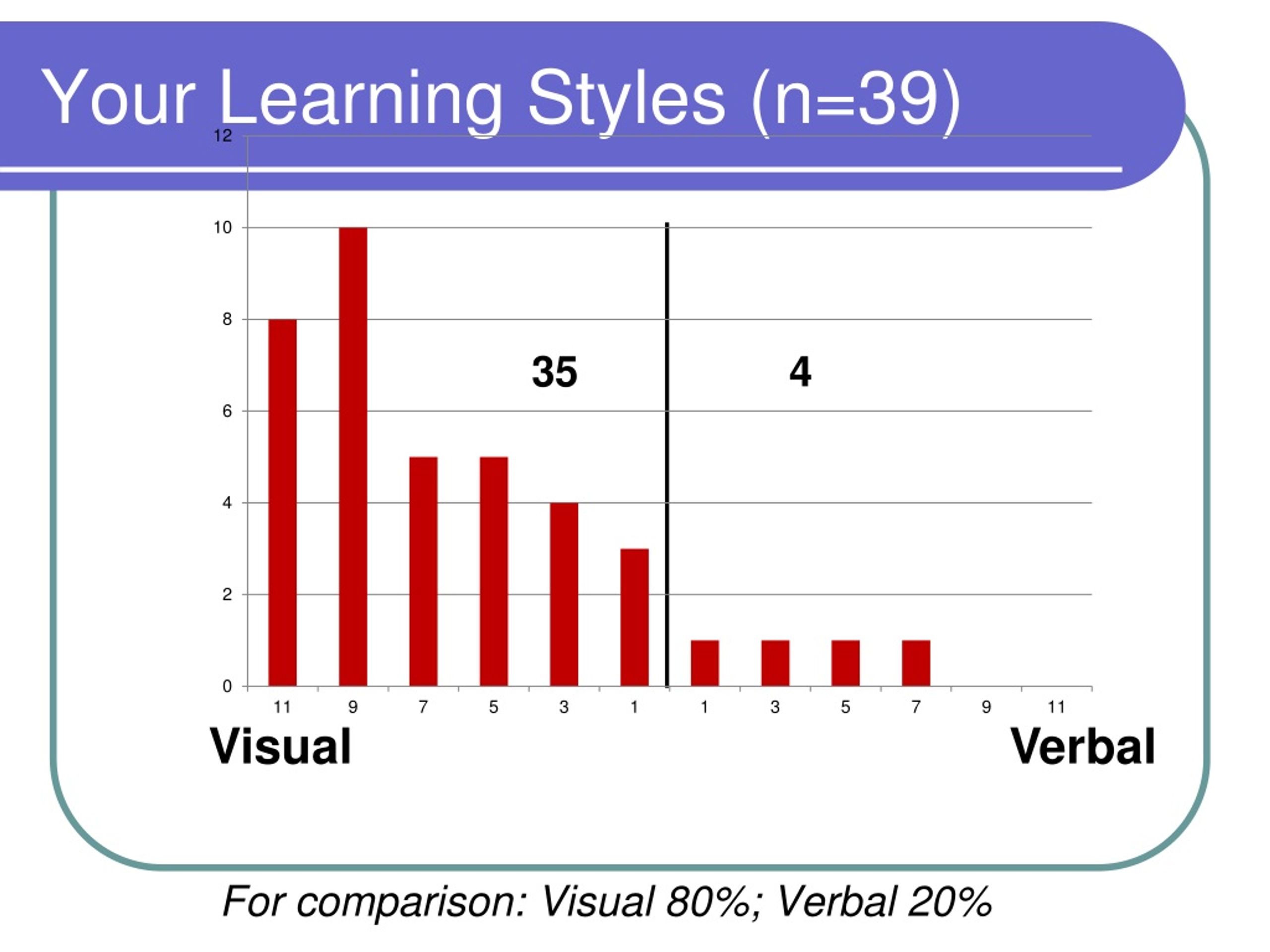 Your Learning Styles (n=39)

12
10
8
6
4
2
0

35

4

11 9 7 5 3 1 1 3 5 7 9 11

Visual

Verbal

For comparison: Visual 80%; Verbal 20%